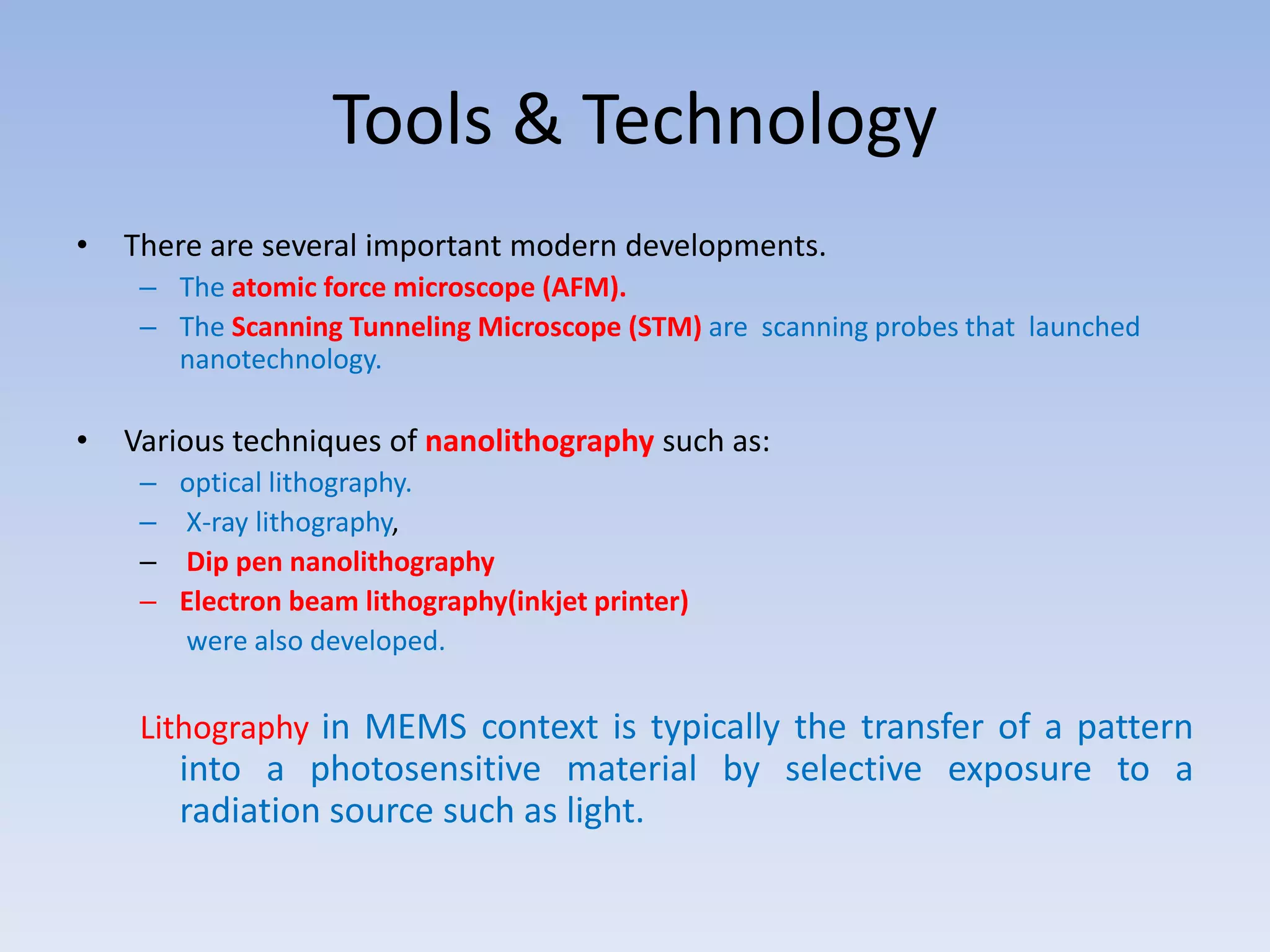 Tools & Technology

• There are several important modern developments.
– The atomic force microscope (AFM).
– The Scanning Tunneling Microscope (STM) are scanning probes that launched nanotechnology.

• Various techniques of nanolithography such as:
– optical lithography.
– X-ray lithography,
– Dip pen nanolithography
– Electron beam lithography(inkjet printer)
were also developed.

Lithography in MEMS context is typically the transfer of a pattern into a photosensitive material by selective exposure to a radiation source such as light.